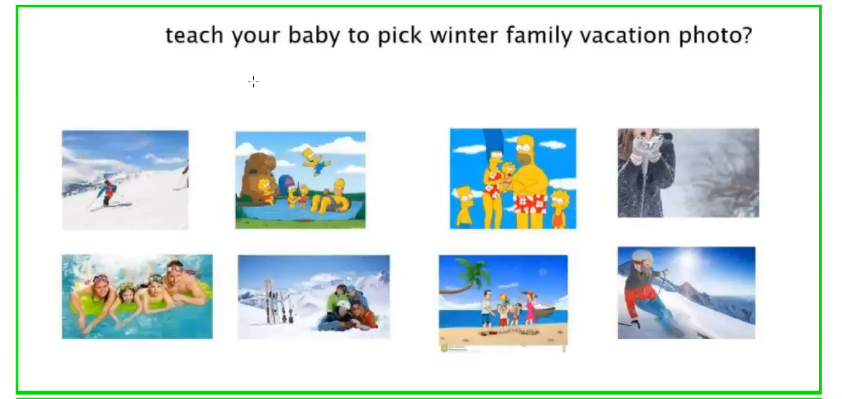 teach your baby to pick winter family vacation photo?